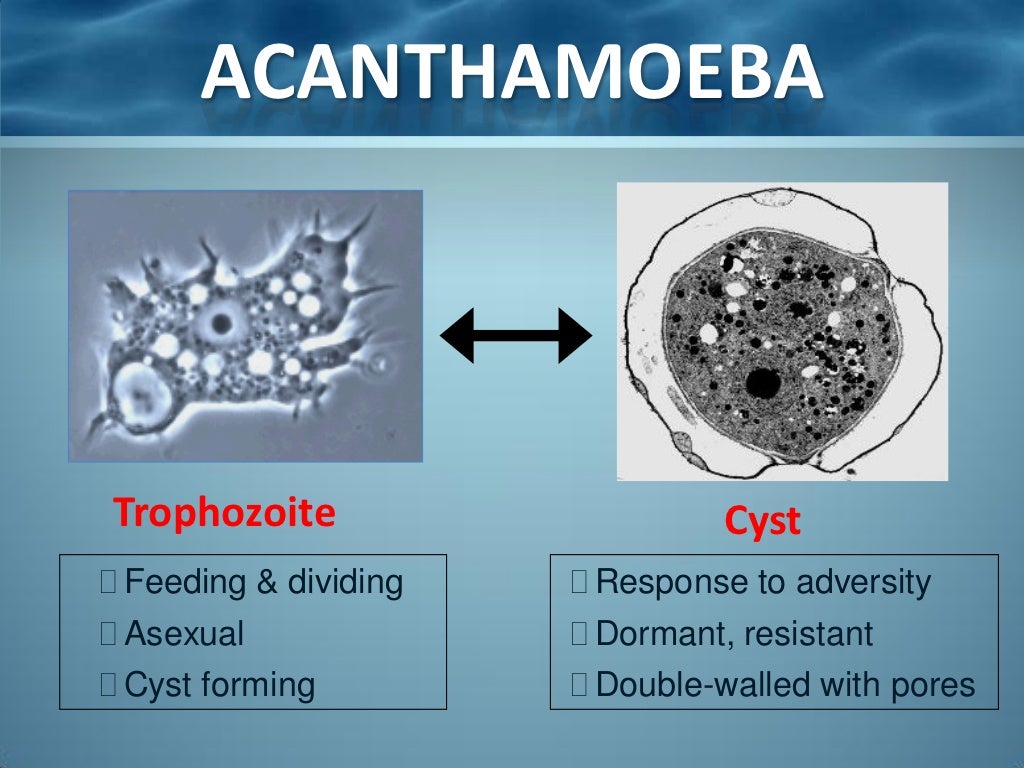 ACANTHAMOEBA

Trophozoite

 Feeding & dividing
 Asexual
 Cyst forming

Cyst

 Response to adversity
 Dormant, resistant
 Double-walled with pores